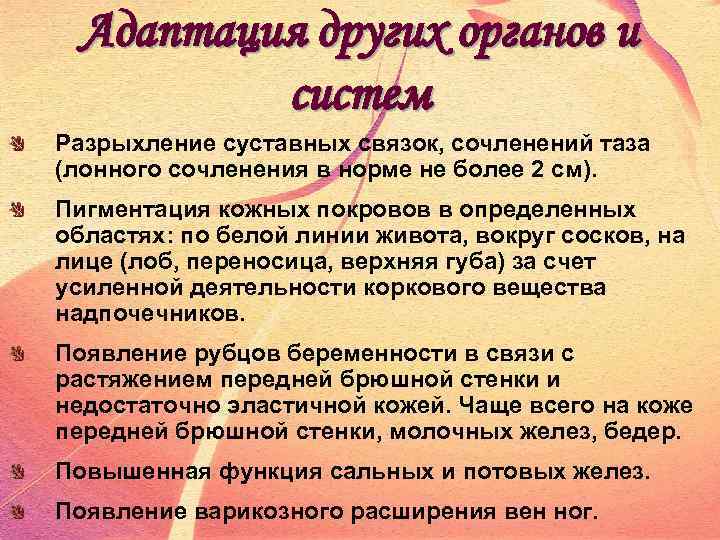 Адаптация других органов и систем

Разрыхление суставных связок, сочленений таза (лонного сочленения в норме не более 2 см).

Пигментация кожных покровов в определенных областях: по белой линии живота, вокруг сосков, на лице (лоб, переносица, верхняя губа) за счет усиленной деятельности коркового вещества надпочечников.

Появление рубцов беременности в связи с растяжением передней брюшной стенки и недостаточно эластичной кожей. Чаще всего на коже передней брюшной стенки, молочных желез, бедер.

Повышенная функция сальных и потовых желез.

Появление варикозного расширения вен ног.